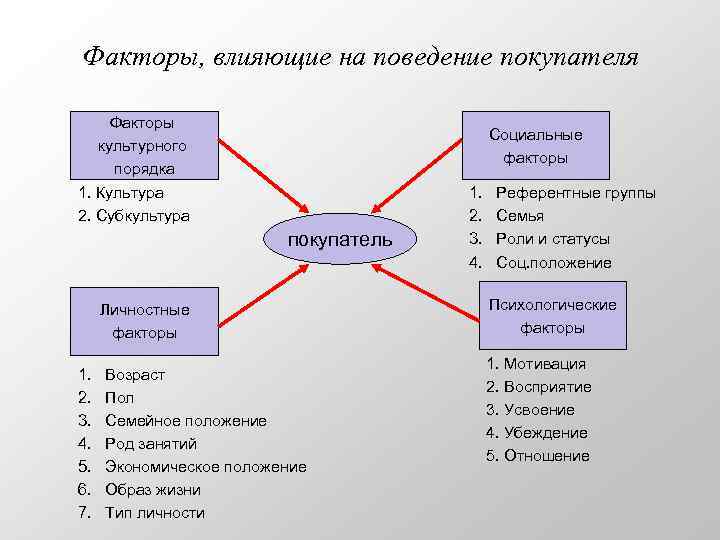 Факторы, влияющие на поведение покупателя

Факторы культурного порядка

1. Культура
2. Субкультура

Социальные факторы

1. Референтные группы
2. Семья
3. Роли и статусы
4. Соц.положение

покупатель

Личностные факторы

1. Возраст
2. Пол
3. Семейное положение
4. Род занятий
5. Экономическое положение
6. Образ жизни
7. Тип личности

Психологические факторы

1. Мотивация
2. Восприятие
3. Усвоение
4. Убеждение
5. Отношение